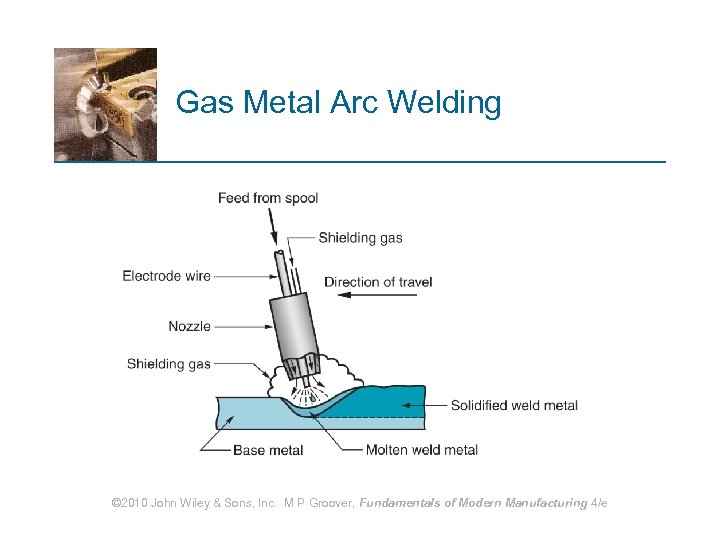 Gas Metal Arc Welding

Feed from spool

Shielding gas

Electrode wire

Direction of travel

Nozzle

Shielding gas

Solidified weld metal

Base metal

Molten weld metal

©2010 John Wiley & Sons, Inc. M P Groover, Fundamentals of Modern Manufacturing 4/e